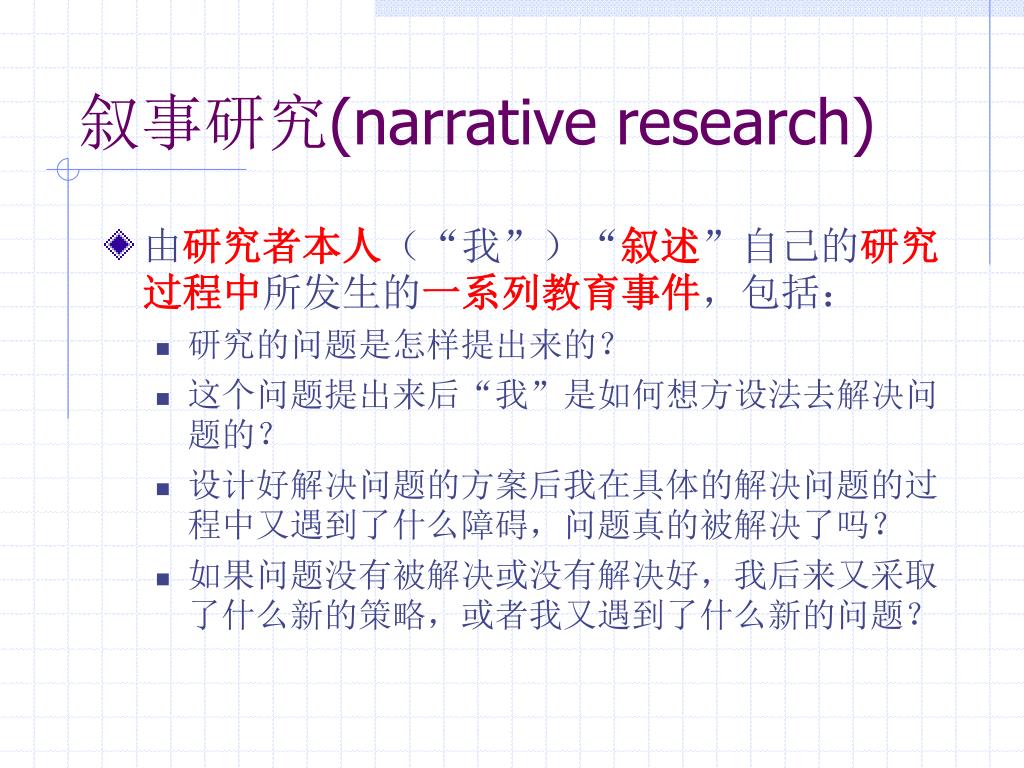 叙事研究(narrative research)

由研究者本人（“我”）“叙述”自己的研究过程中所发生的一系列教育事件，包括：

研究的问题是怎样提出来的?

这个问题提出来后“我”是如何想方设法去解决问题的?

设计好解决问题的方案后我在具体的解决问题的过程中又遇到了什么障碍，问题真的被解决了吗?

如果问题没有被解决或没有解决好，我后来又采取了什么新的策略，或者我又遇到了什么新的问题?